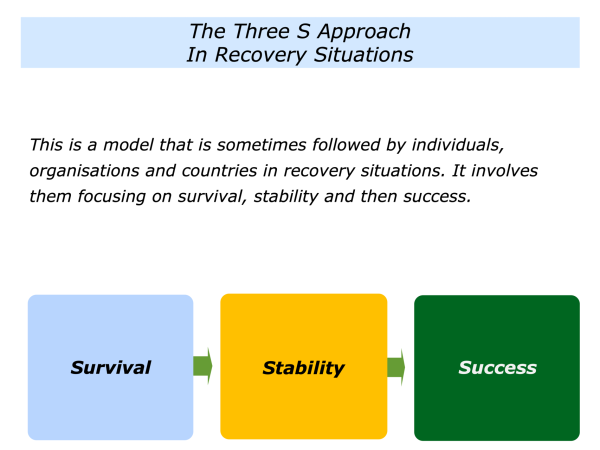 The Three S Approach
In Recovery Situations

This is a model that is sometimes followed by individuals, organisations and countries in recovery situations. It involves them focusing on survival, stability and then success.

Survival

Stability

Success